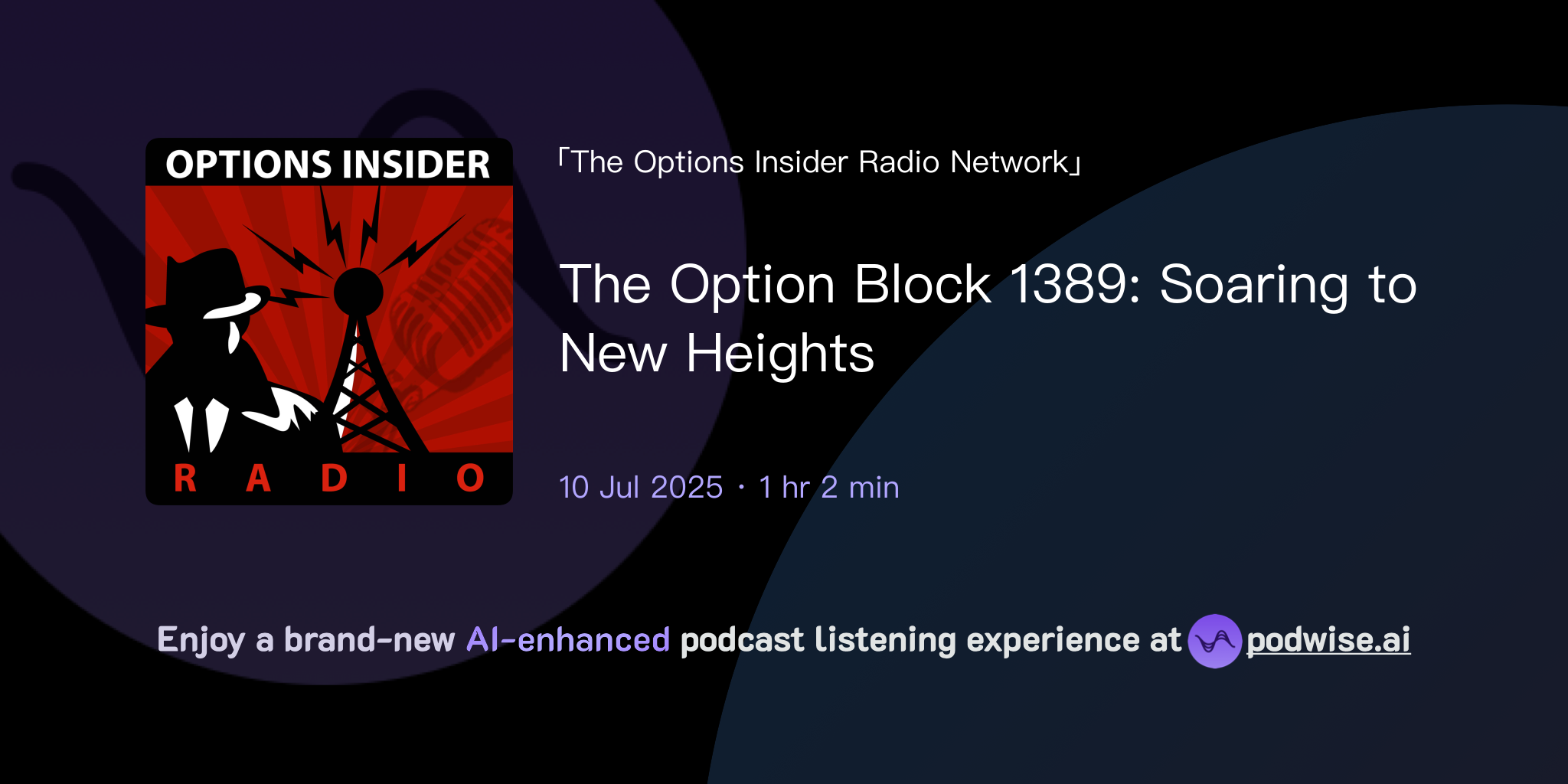 OPTIONS INSIDER

RADIO

「The Options Insider Radio Network」

The Option Block 1389: Soaring to New Heights

10 Jul 2025 · 1 hr 2 min

Enjoy a brand-new AI-enhanced podcast listening experience at podwise.ai